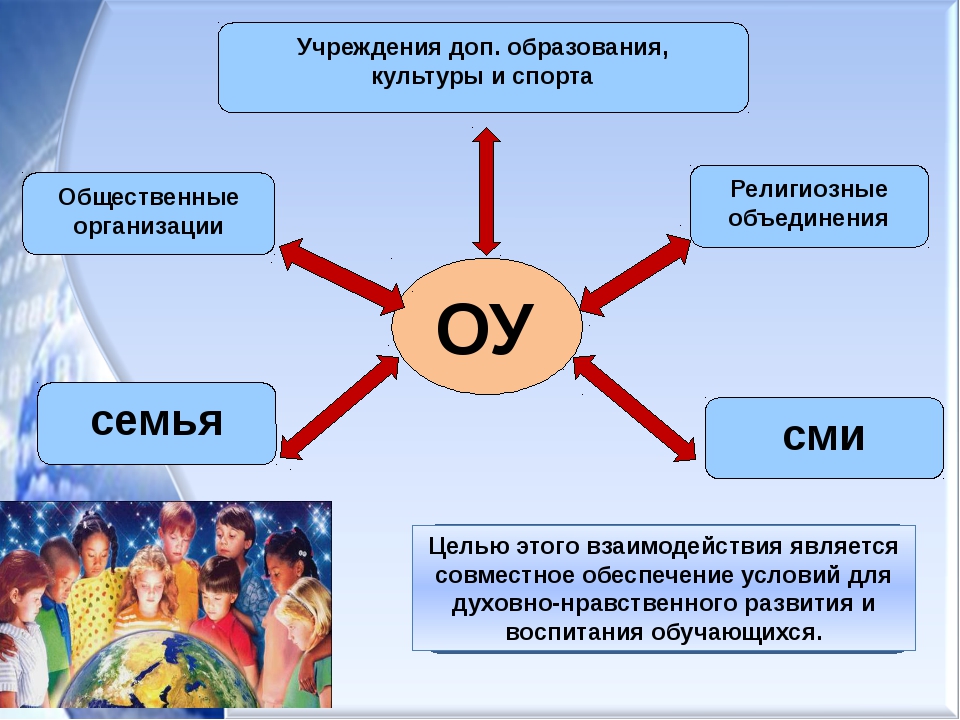 Учреждения доп. образования, культуры и спорта

Общественные организации

Религиозные объединения

ОУ

семья

сми

Целью этого взаимодействия является совместное обеспечение условий для духовно-нравственного развития и воспитания обучающихся.